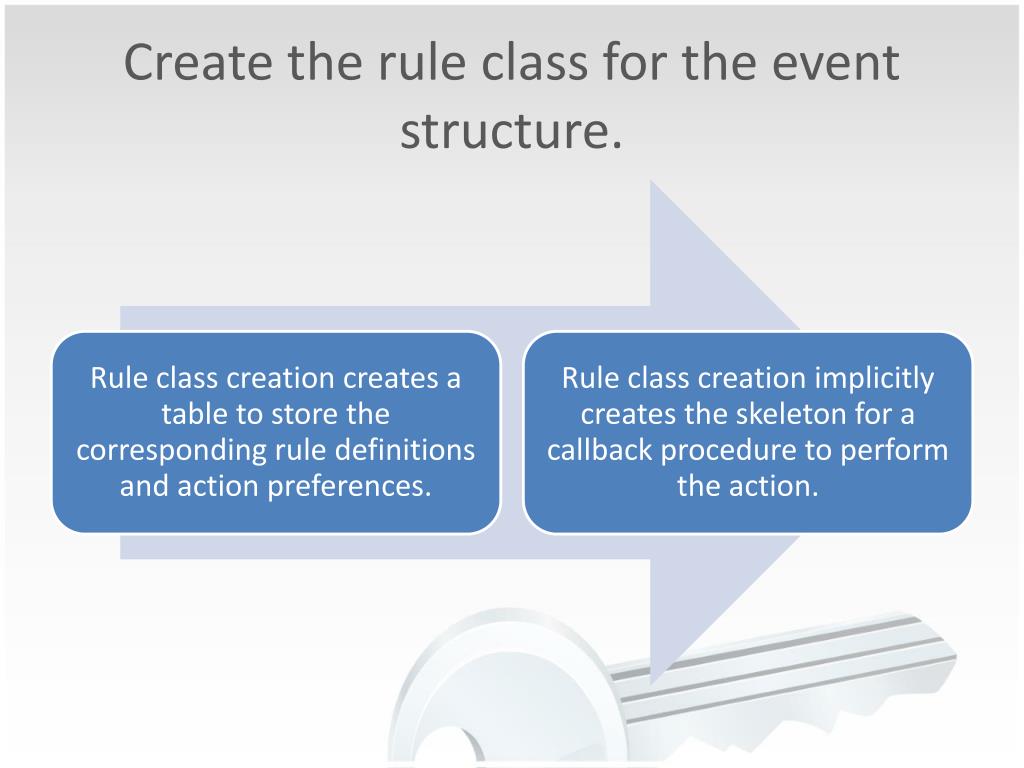 Create the rule class for the event structure.

Rule class creation creates a table to store the corresponding rule definitions and action preferences.

Rule class creation implicitly creates the skeleton for a callback procedure to perform the action.